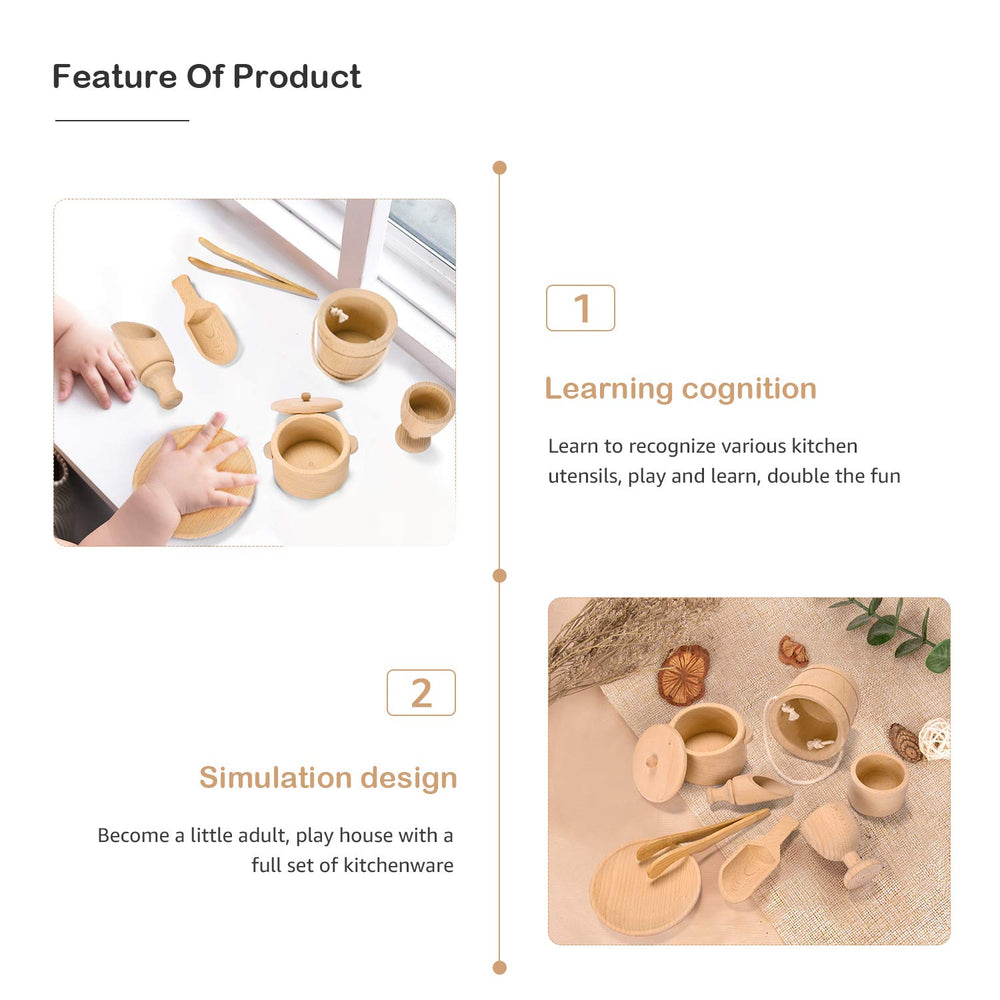 Feature Of Product

1

Learning cognition

Learn to recognize various kitchen utensils, play and learn, double the fun

2

Simulation design

Become a little adult, play house with a full set of kitchenware